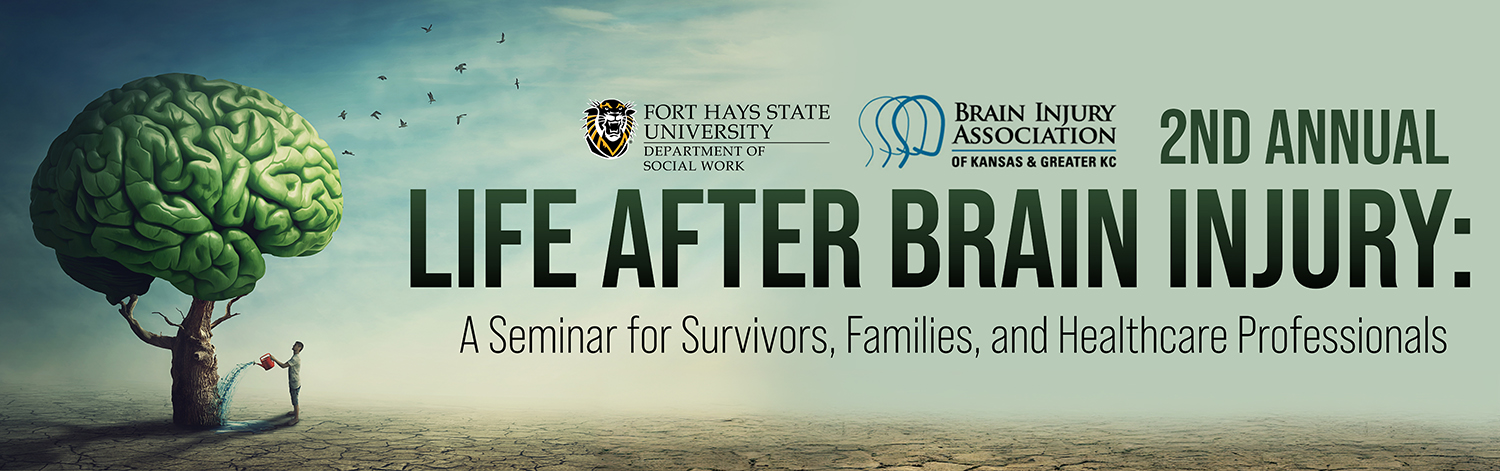 FORT HAYS STATE UNIVERSITY
DEPARTMENT OF SOCIAL WORK

BRAIN INJURY ASSOCIATION
OF KANSAS & GREATER KC

2ND ANNUAL

LIFE AFTER BRAIN INJURY:

A Seminar for Survivors, Families, and Healthcare Professionals